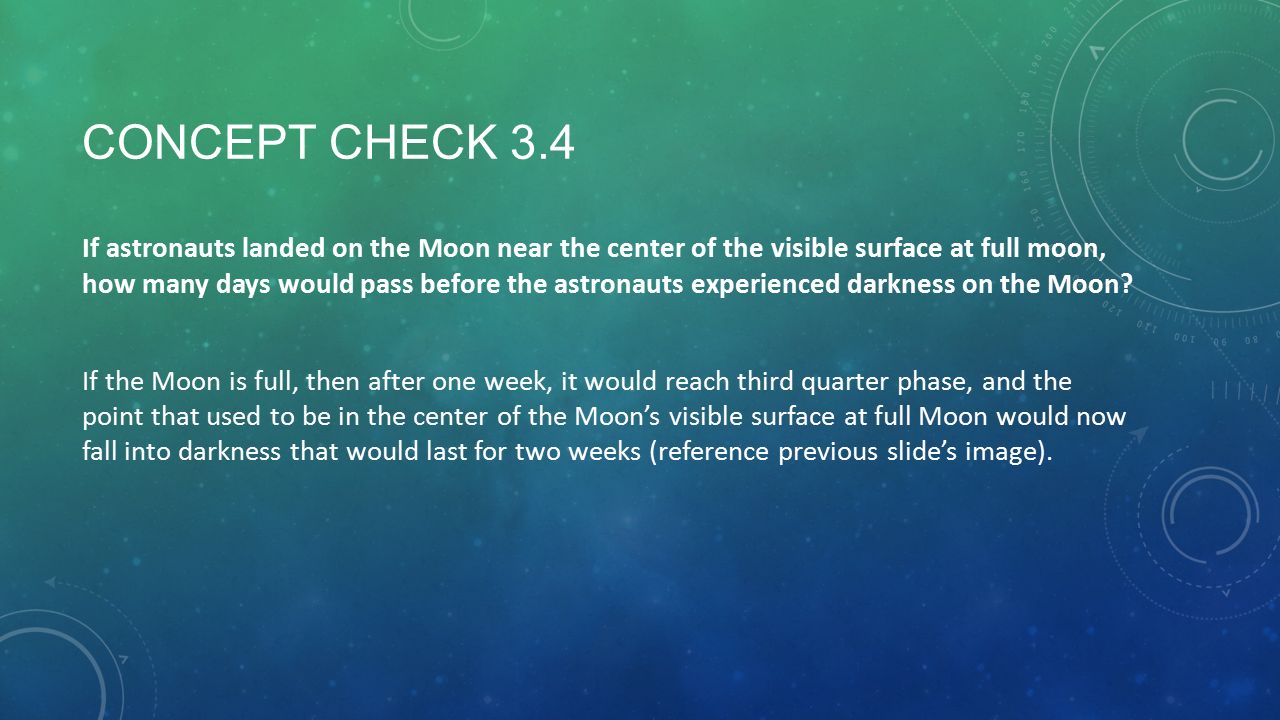 CONCEPT CHECK 3.4

If astronauts landed on the Moon near the center of the visible surface at full moon, how many days would pass before the astronauts experienced darkness on the Moon?

If the Moon is full, then after one week, it would reach third quarter phase, and the point that used to be in the center of the Moon's visible surface at full Moon would now fall into darkness that would last for two weeks (reference previous slide's image).